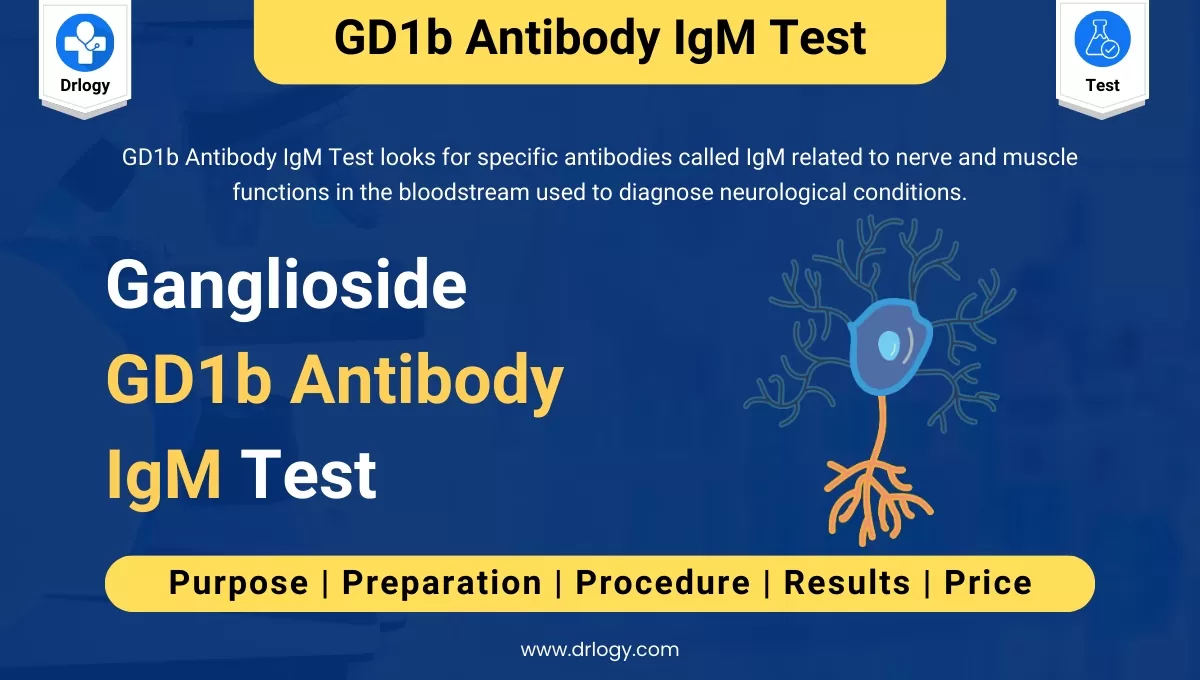 Drlogy

GD1b Antibody IgM Test

Test

GD1b Antibody IgM Test looks for specific antibodies called IgM related to nerve and muscle functions in the bloodstream used to diagnose neurological conditions.

Ganglioside
GD1b Antibody
IgM Test

Purpose | Preparation | Procedure | Results | Price

www.drlogy.com